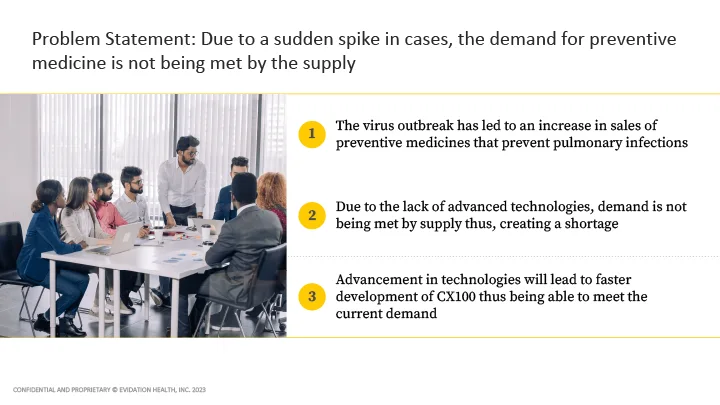 Problem Statement: Due to a sudden spike in cases, the demand for preventive medicine is not being met by the supply

1 The virus outbreak has led to an increase in sales of preventive medicines that prevent pulmonary infections

2 Due to the lack of advanced technologies, demand is not being met by supply thus, creating a shortage

3 Advancement in technologies will lead to faster development of CX100 thus being able to meet the current demand

CONFIDENTIAL AND PROPRIETARY © EVIDATION HEALTH, INC. 2023